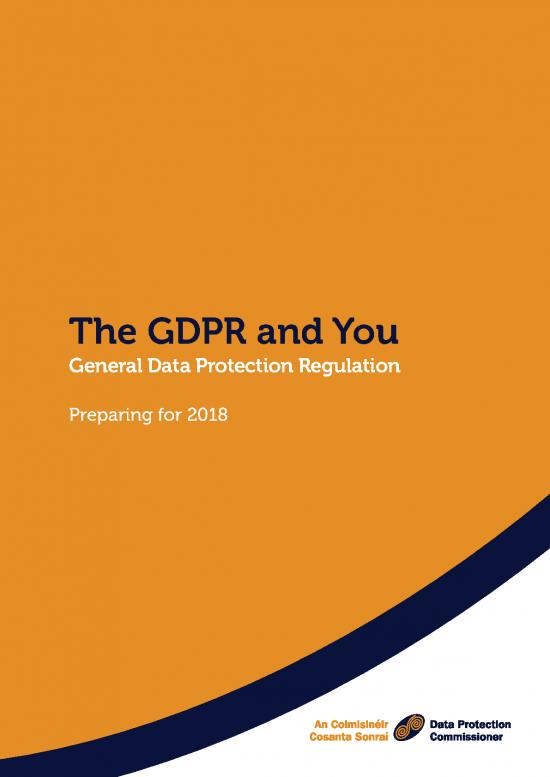 The GDPR and You
General Data Protection Regulation

Preparing for 2018

An Coimisinéir Cosanta Sonraí

Data Protection Commissioner